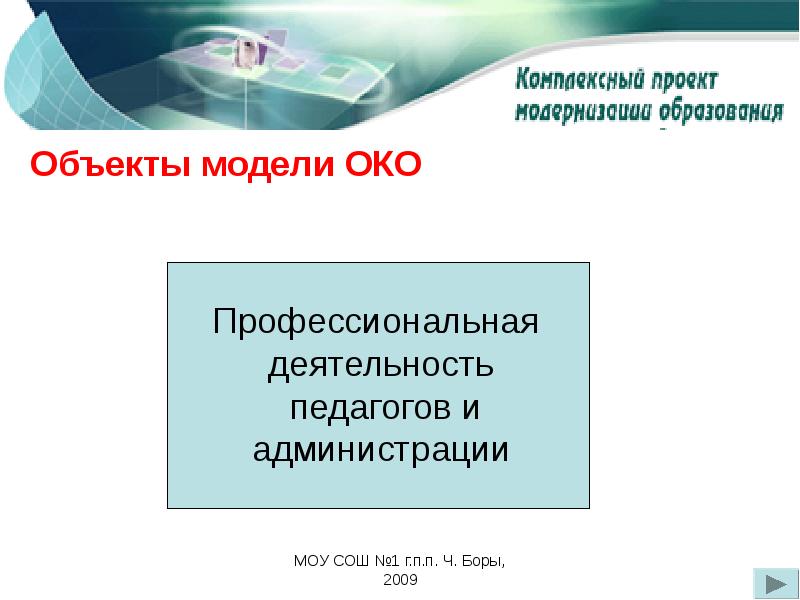 Комплексный проект модернизации образования

Объекты модели ОКО

Профессиональная деятельность педагогов и администрации

МОУ СОШ №1 г.п.п. Ч. Боры, 2009